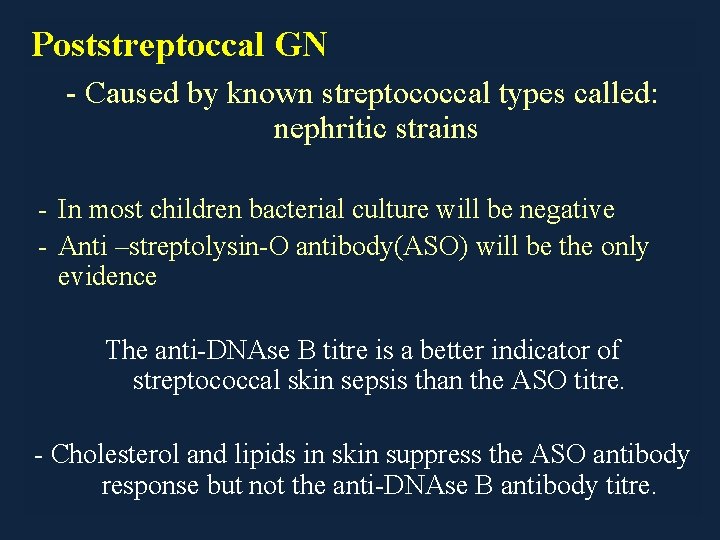 Poststreptoccal GN

- Caused by known streptococcal types called: nephritic strains

- In most children bacterial culture will be negative
- Anti –streptolysin-O antibody(ASO) will be the only evidence

The anti-DNAse B titre is a better indicator of streptococcal skin sepsis than the ASO titre.

- Cholesterol and lipids in skin suppress the ASO antibody response but not the anti-DNAse B antibody titre.